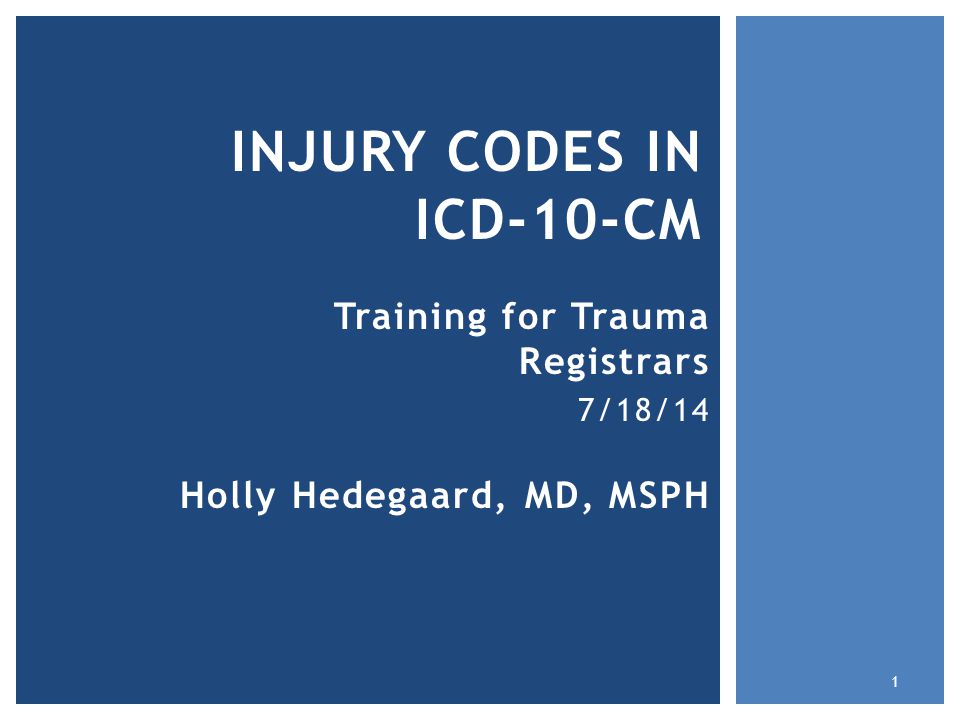 INJURY CODES IN ICD-10-CM

Training for Trauma Registrars
7/18/14

Holly Hedegaard, MD, MSPH

1